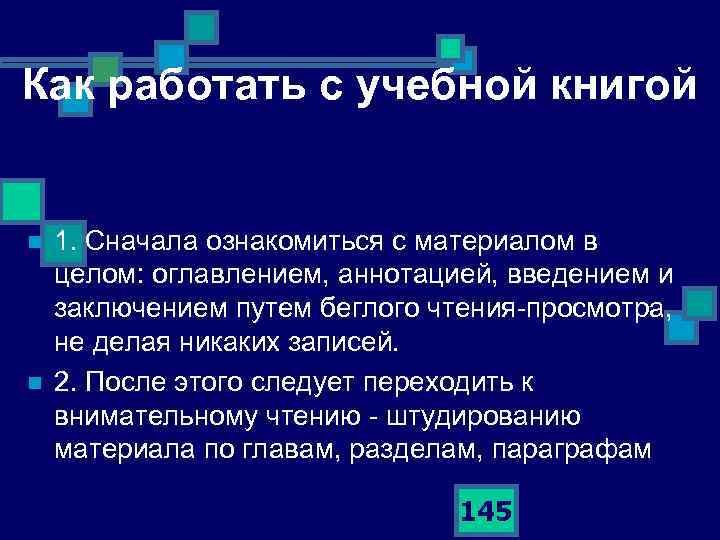 Как работать с учебной книгой

1. Сначала ознакомиться с материалом в целом: оглавлением, аннотацией, введением и заключением путем беглого чтения-просмотра, не делая никаких записей.

2. После этого следует переходить к внимательному чтению - штудированию материала по главам, разделам, параграфам

145